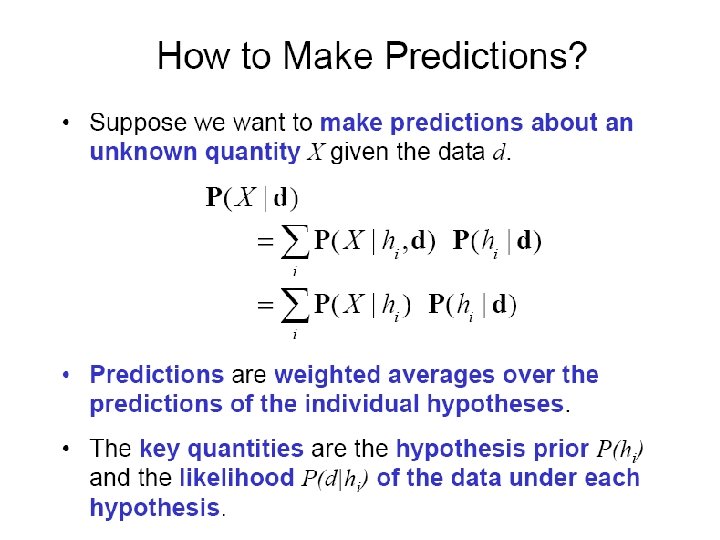 How to Make Predictions?

• Suppose we want to make predictions about an unknown quantity $X$ given the data $d$.

$\mathbf{P}(X \mid \mathbf{d})$
$= \sum_i \mathbf{P}(X \mid h_i, \mathbf{d}) \; \mathbf{P}(h_i \mid \mathbf{d})$
$= \sum_i \mathbf{P}(X \mid h_i) \; \mathbf{P}(h_i \mid \mathbf{d})$

• Predictions are weighted averages over the predictions of the individual hypotheses.

• The key quantities are the hypothesis prior $P(h_i)$ and the likelihood $P(d|h_i)$ of the data under each hypothesis.